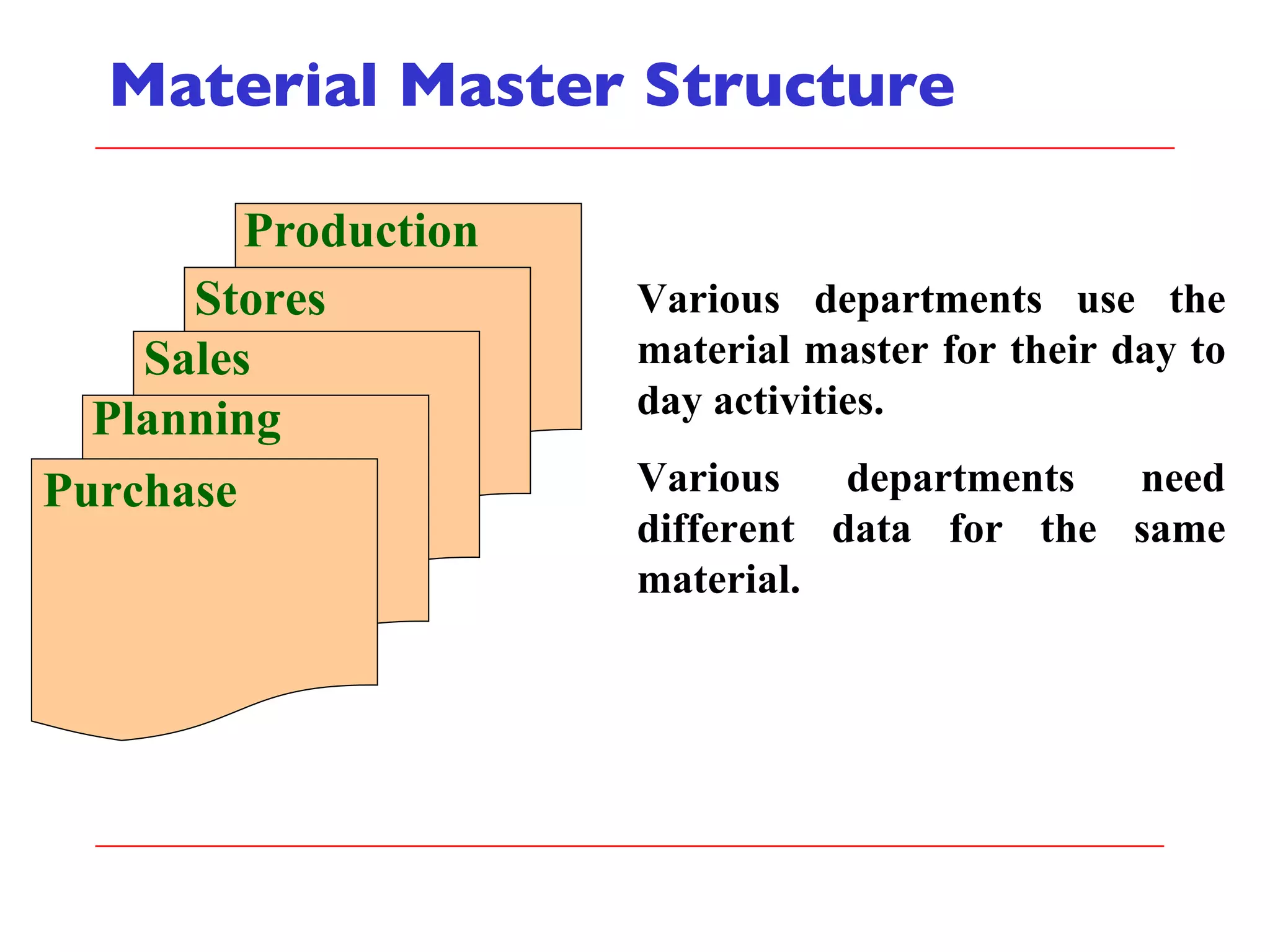 Material Master Structure

Production

Stores

Sales

Planning

Purchase

Various departments use the material master for their day to day activities.

Various departments need different data for the same material.